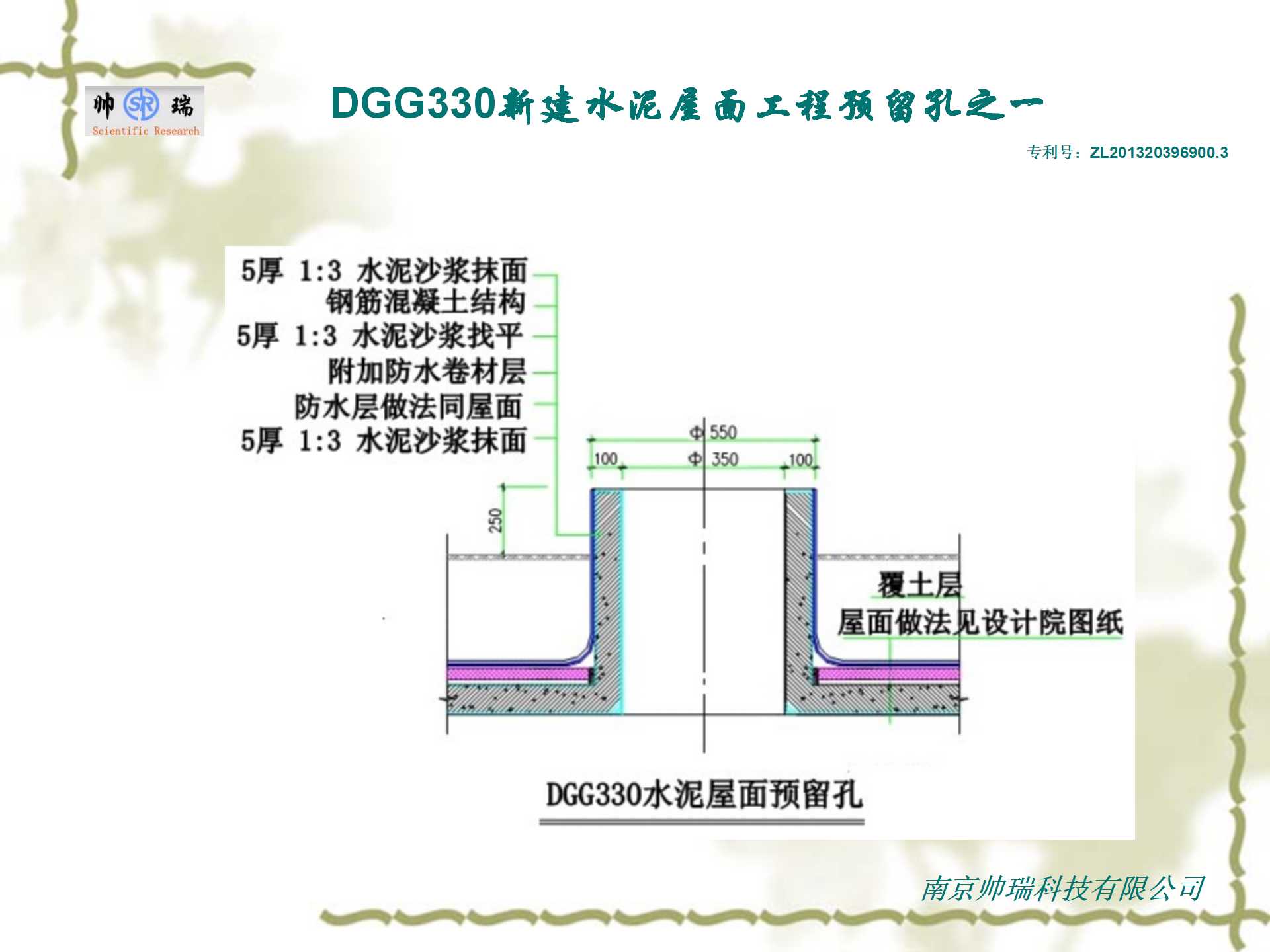 帅 SR 瑞
Scientific Research

DGG330新建水泥屋面工程预留孔之一

专利号：ZL201320396900.3

5厚 1:3 水泥沙浆抹面
钢筋混凝土结构
5厚 1:3 水泥沙浆找平
附加防水卷材层
防水层做法同屋面
5厚 1:3 水泥沙浆抹面

Φ 550
100
Φ 350
100
250

覆土层
屋面做法见设计院图纸

DGG330水泥屋面预留孔

南京帅瑞科技有限公司